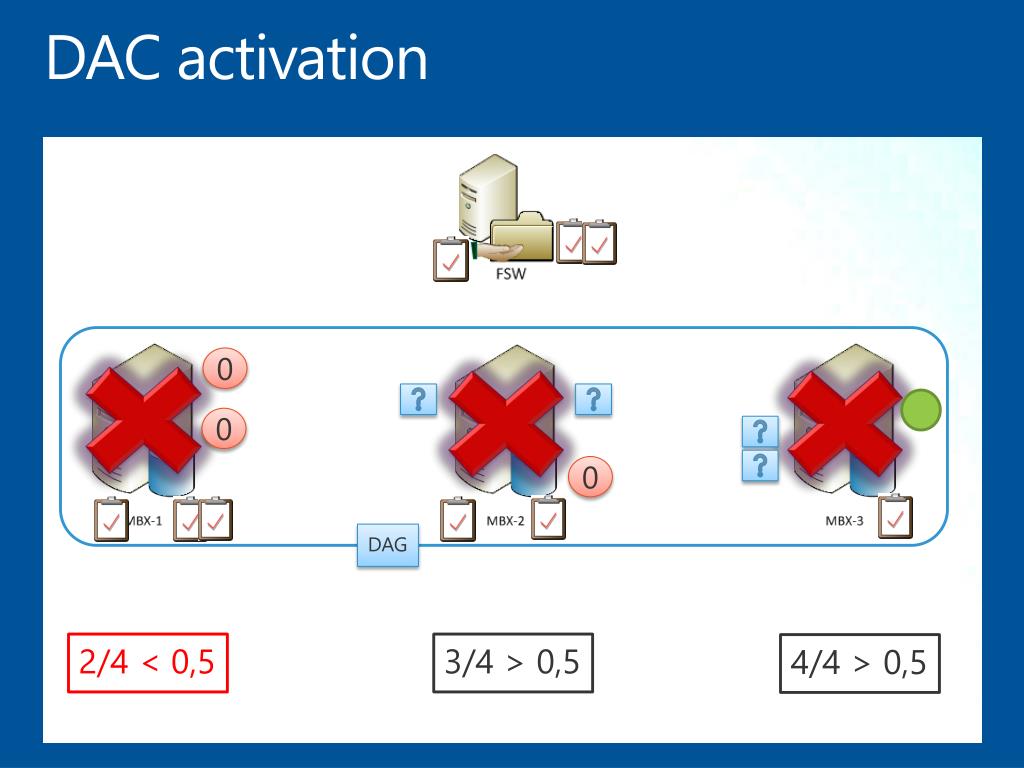 DAC activation

FSW

0

0

?

?

0

?

?

MBX-1

MBX-2

MBX-3

DAG

2/4 < 0,5

3/4 > 0,5

4/4 > 0,5